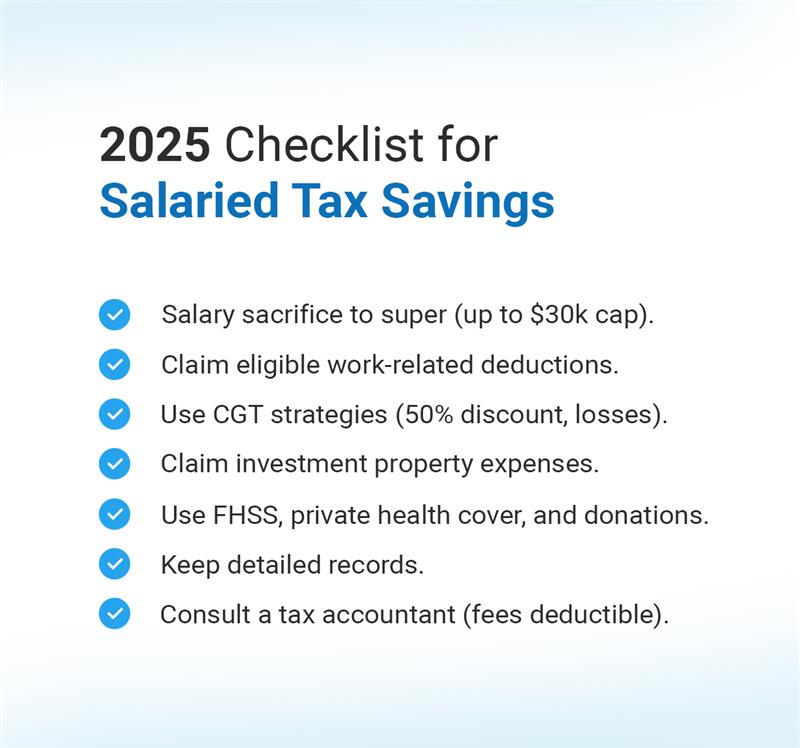 2025 Checklist for
Salaried Tax Savings

Salary sacrifice to super (up to \$30k cap).
Claim eligible work-related deductions.
Use CGT strategies (50% discount, losses).
Claim investment property expenses.
Use FHSS, private health cover, and donations.
Keep detailed records.
Consult a tax accountant (fees deductible).